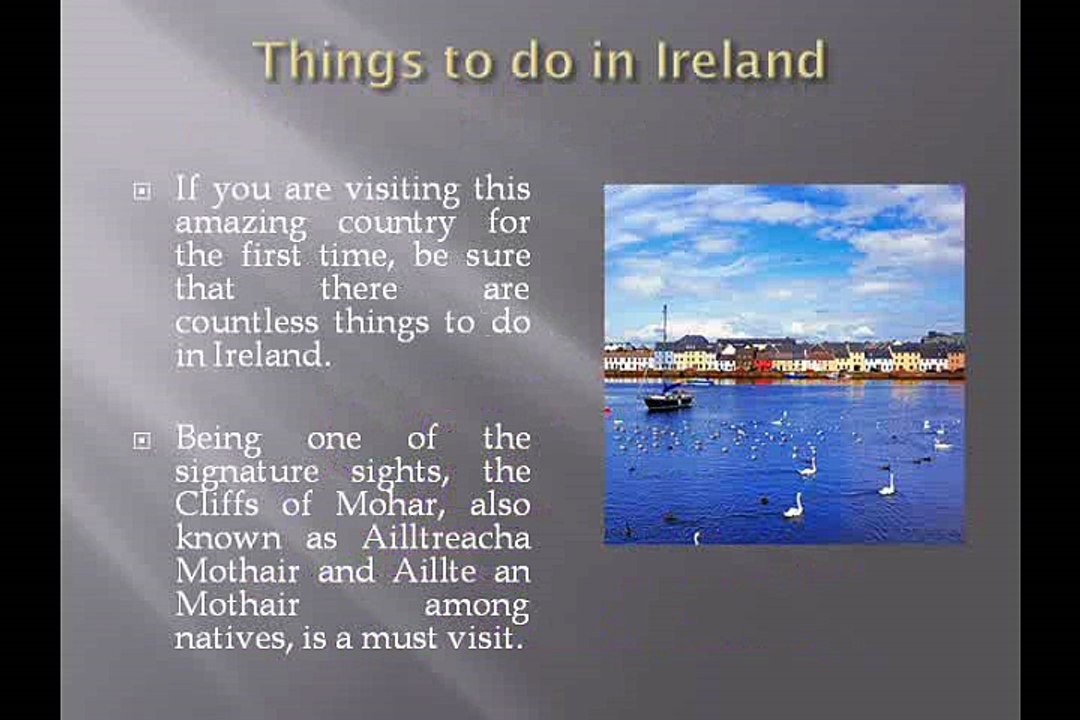 Things to do in Ireland

If you are visiting this amazing country for the first time, be sure that there are countless things to do in Ireland.

Being one of the signature sights, the Cliffs of Mohar, also known as Ailltreacha Mothair and Aillte an Mothair among natives, is a must visit.